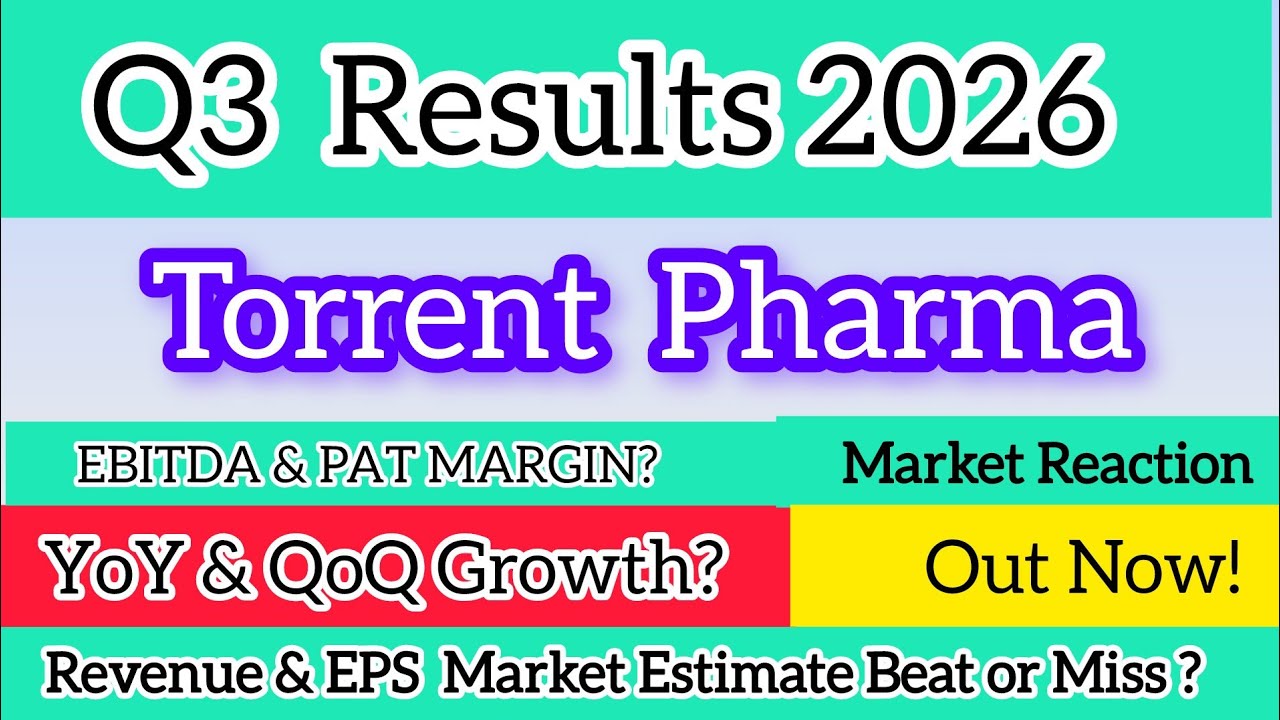 Q3 Results 2026

Torrent Pharma

EBITDA & PAT MARGIN?

Market Reaction

YoY & QoQ Growth?

Out Now!

Revenue & EPS Market Estimate Beat or Miss ?